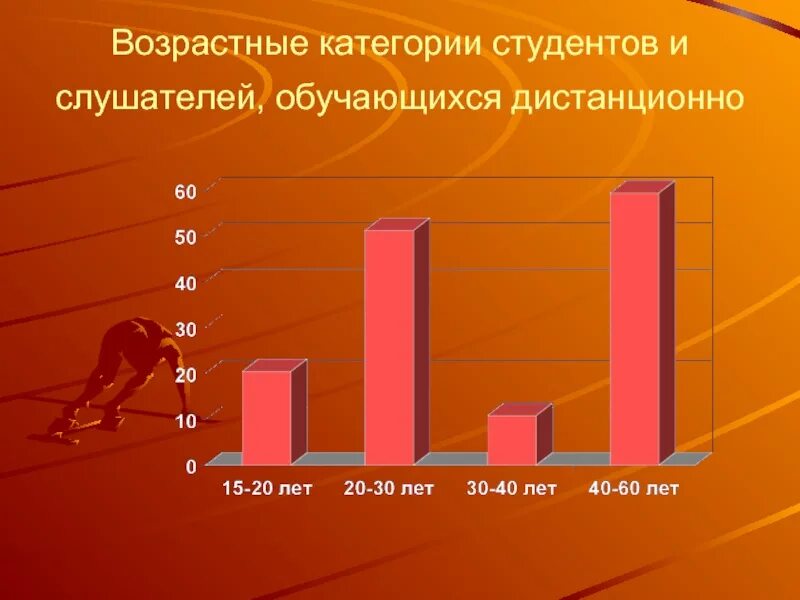 Возрастные категории студентов и слушателей, обучающихся дистанционно

60
50
40
30
20
10
0

15-20 лет
20-30 лет
30-40 лет
40-60 лет